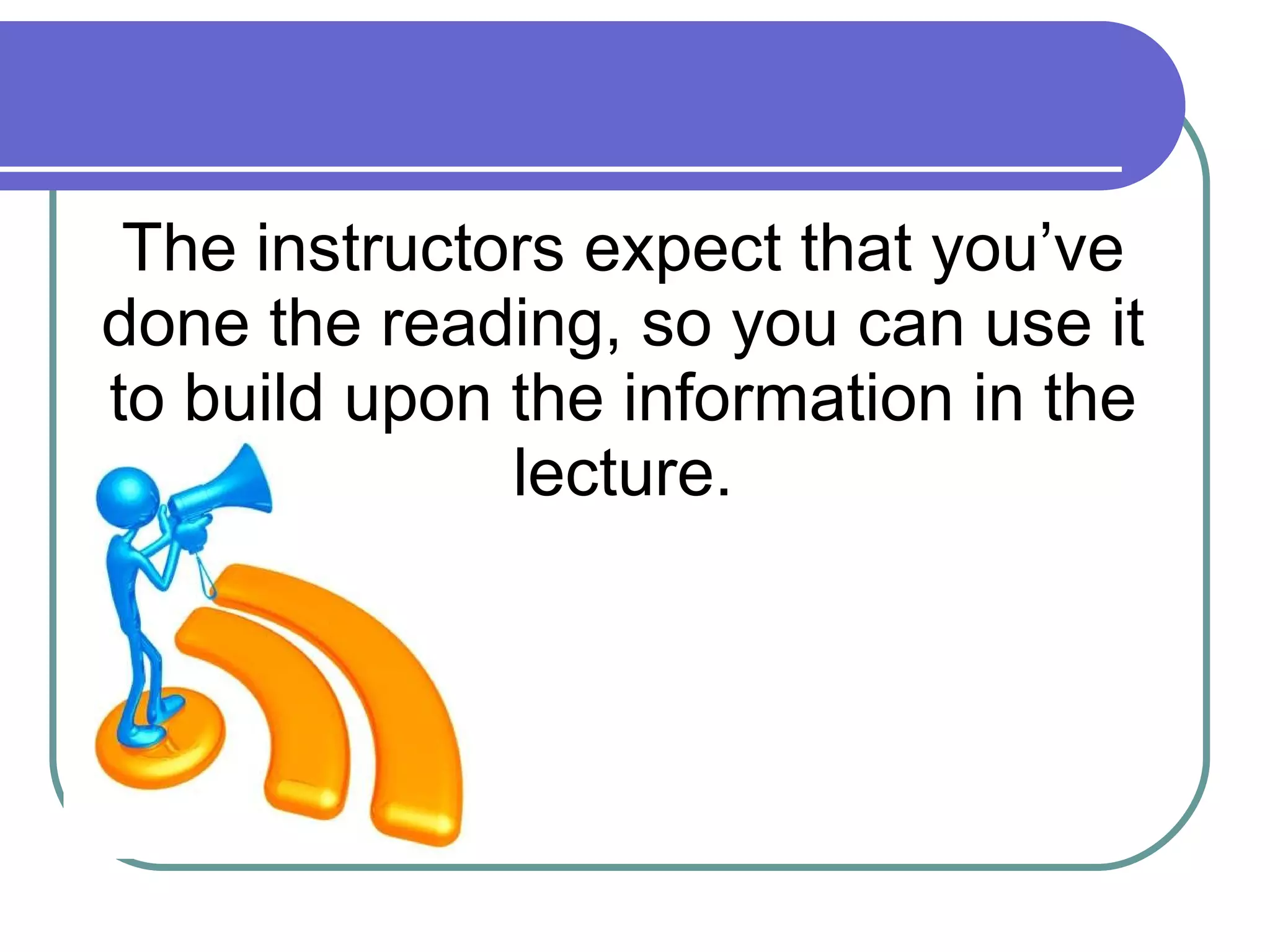 The instructors expect that you’ve done the reading, so you can use it to build upon the information in the lecture.